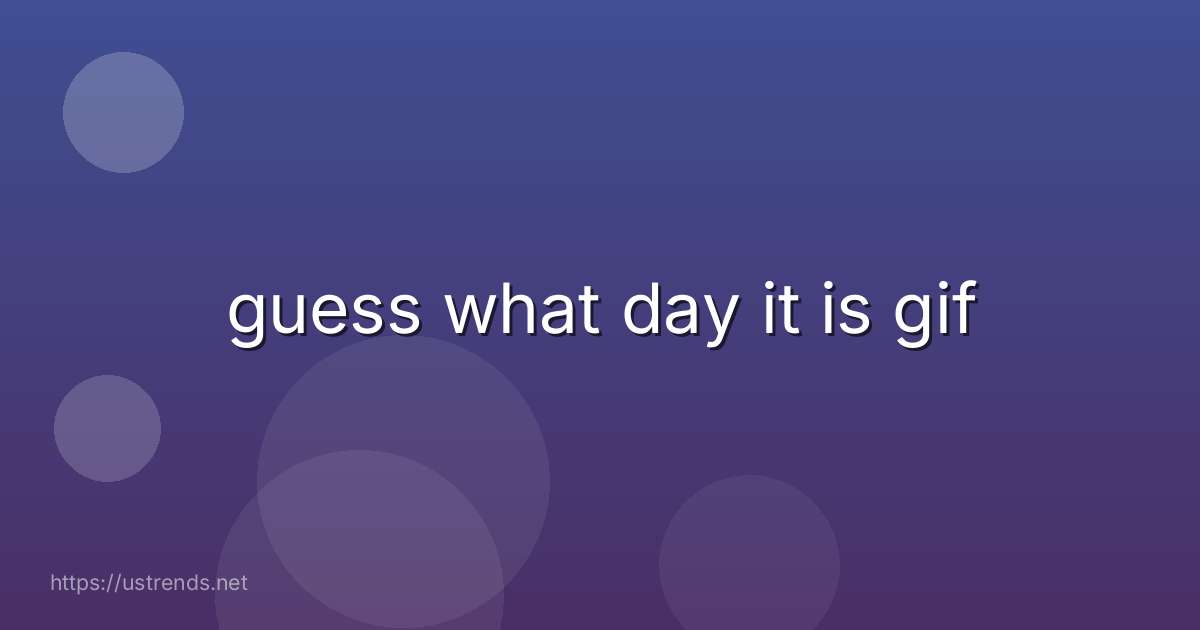 guess what day it is gif

https://ustrends.net